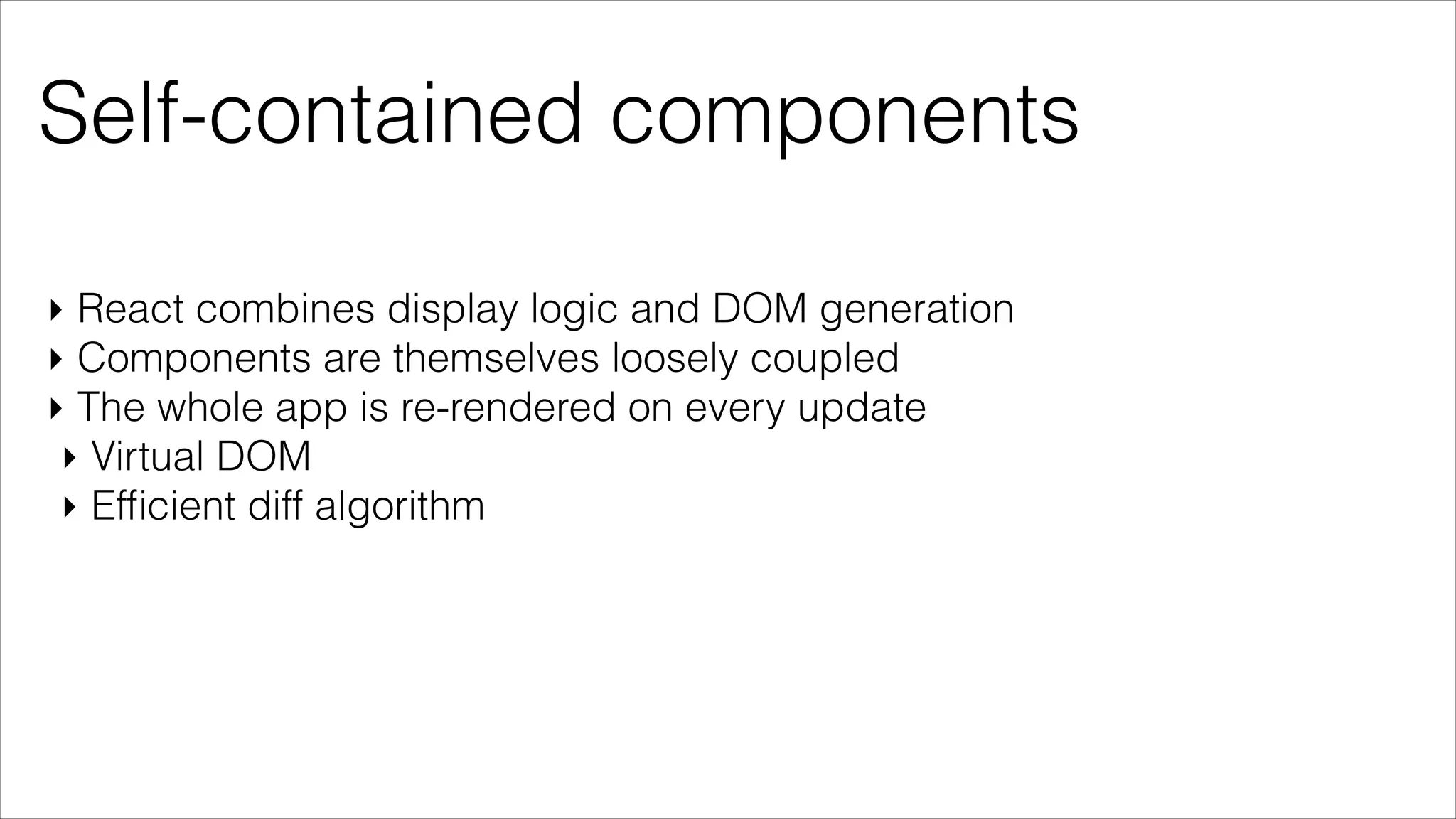 Self-contained components

‣ React combines display logic and DOM generation
‣ Components are themselves loosely coupled
‣ The whole app is re-rendered on every update
‣ Virtual DOM
‣ Efficient diff algorithm